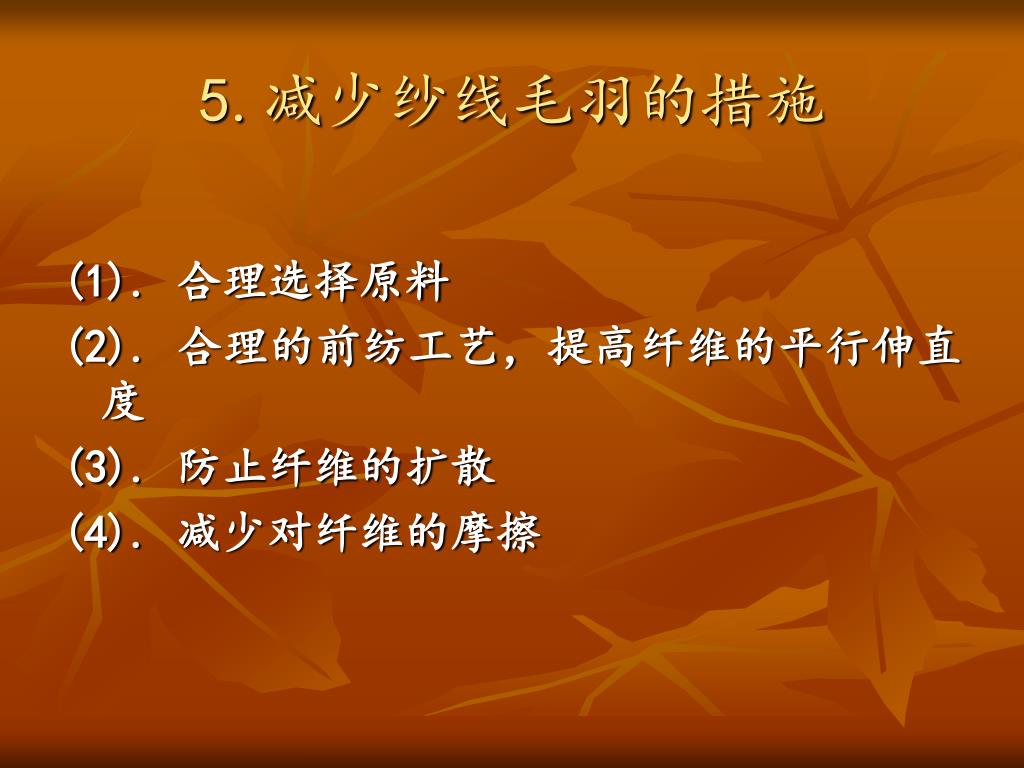 5. 减少纱线毛羽的措施

(1). 合理选择原料
(2). 合理的前纺工艺，提高纤维的平行伸直度
(3). 防止纤维的扩散
(4). 减少对纤维的摩擦